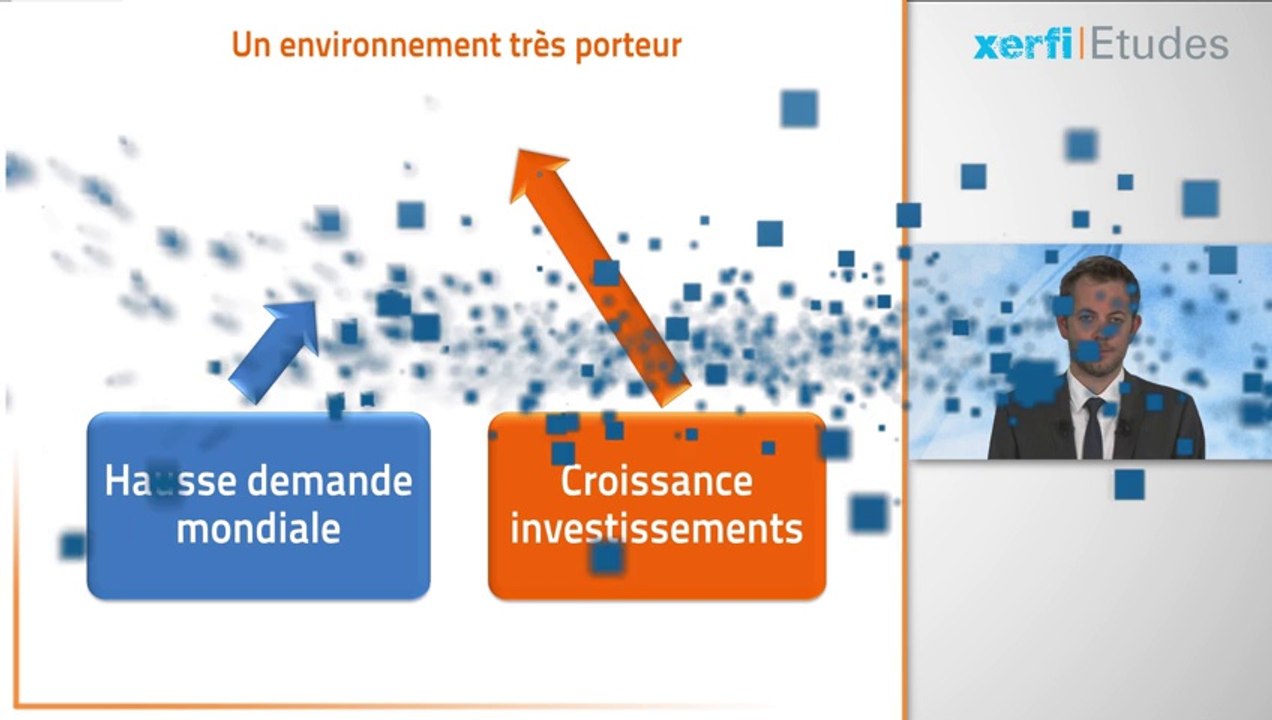 Un environnement très porteur

xerfi|Etudes

Hausse demande mondiale

Croissance investissements